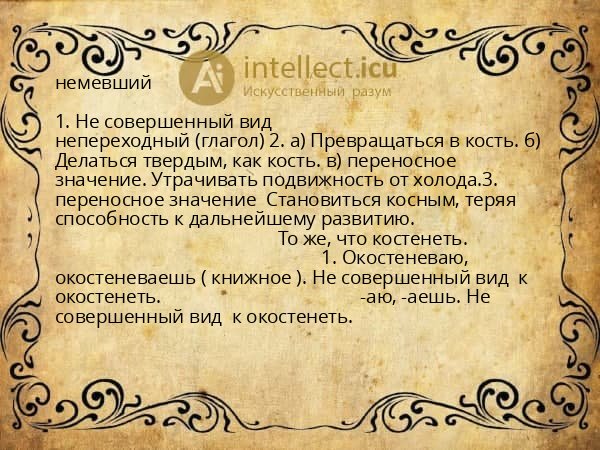 intellect.icu
Искусственный разум

немевший

1. Не совершенный вид непереходный (глагол) 2. а) Превращаться в кость. б) Делаться твердым, как кость. в) переносное значение. Утрачивать подвижность от холода.3. переносное значение Становиться косным, теряя способность к дальнейшему развитию. То же, что костенеть. 1. Окостеневаю, окостеневаешь ( книжное ). Не совершенный вид к окостенеть. -аю, -аешь. Не совершенный вид к окостенеть.